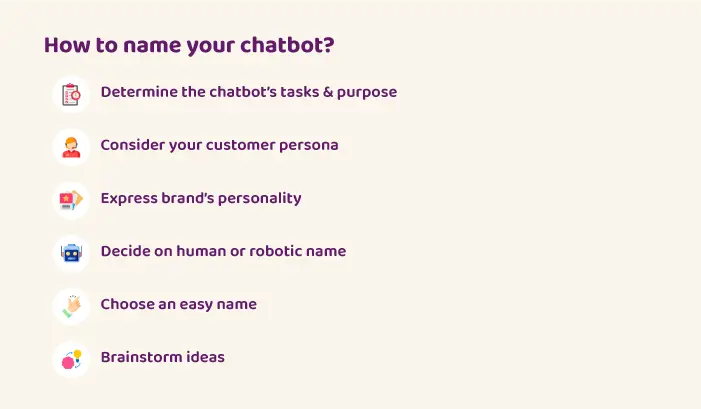 How to name your chatbot?

Determine the chatbot's tasks & purpose

Consider your customer persona

Express brand's personality

Decide on human or robotic name

Choose an easy name

Brainstorm ideas